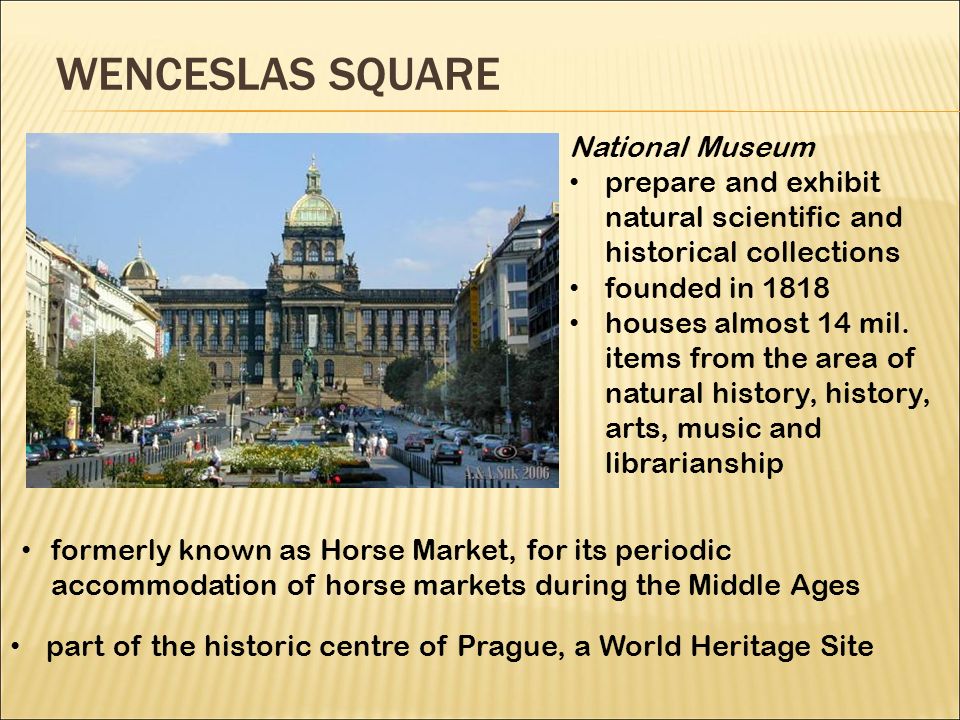 WENCESLAS SQUARE

A.& J. Suk 2006

National Museum
• prepare and exhibit natural scientific and historical collections
• founded in 1818
• houses almost 14 mil. items from the area of natural history, history, arts, music and librarianship

• formerly known as Horse Market, for its periodic accommodation of horse markets during the Middle Ages

• part of the historic centre of Prague, a World Heritage Site